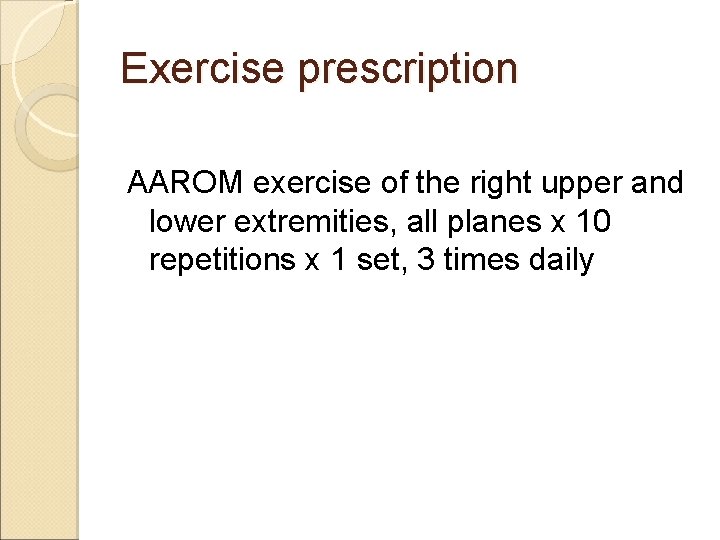 Exercise prescription

AAROM exercise of the right upper and lower extremities, all planes x 10 repetitions x 1 set, 3 times daily